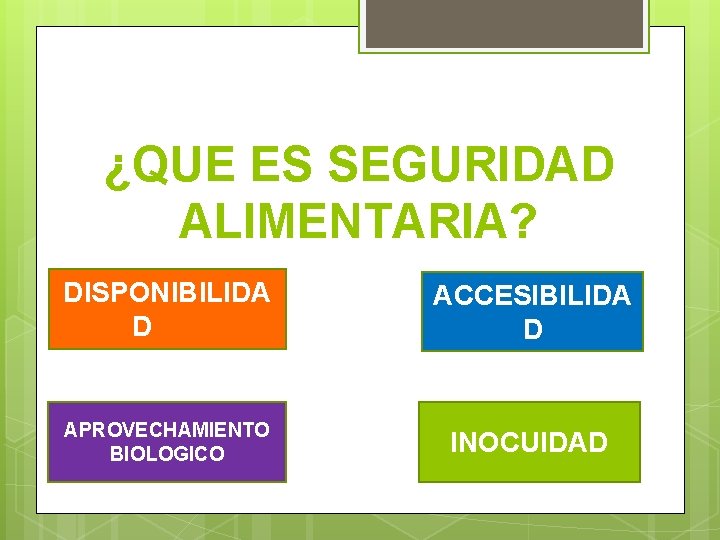 ¿QUE ES SEGURIDAD ALIMENTARIA?

DISPONIBILIDAD

ACCESIBILIDAD

APROVECHAMIENTO BIOLOGICO

INOCUIDAD